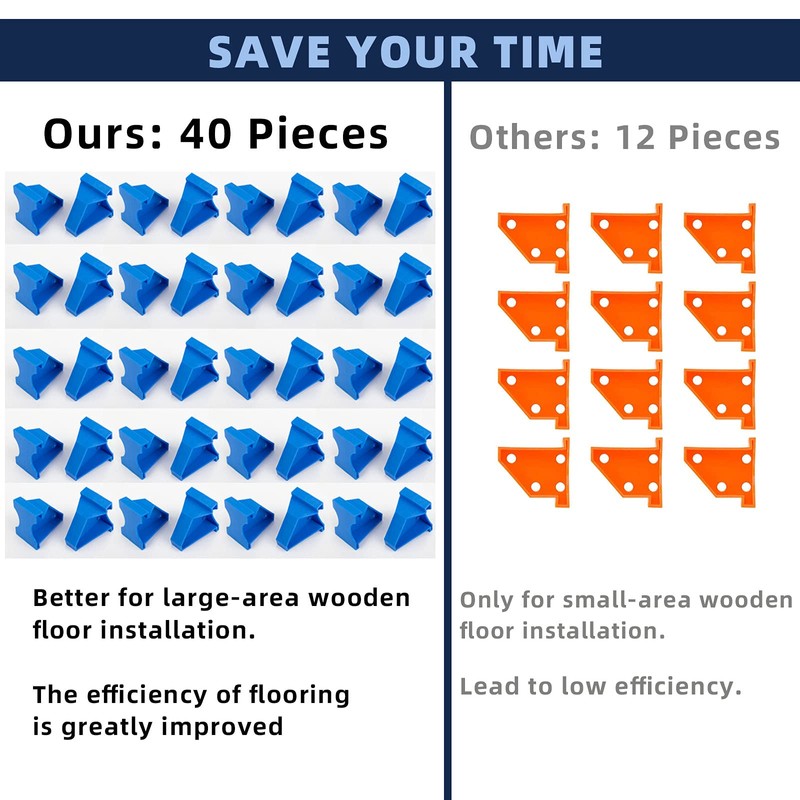 SAVE YOUR TIME

Ours: 40 Pieces

Better for large-area wooden floor installation.

The efficiency of flooring is greatly improved

Others: 12 Pieces

Only for small-area wooden floor installation.

Lead to low efficiency.